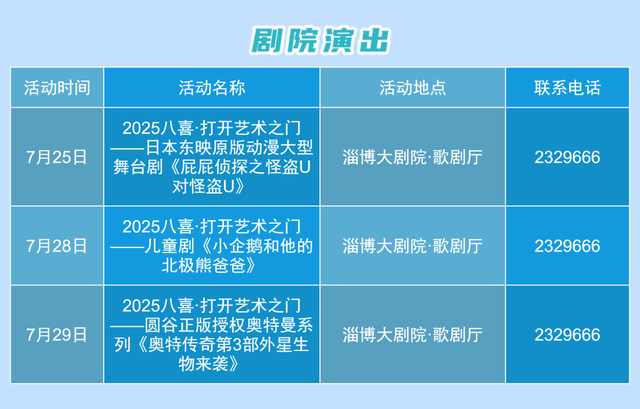 剧院演出

| 活动时间 | 活动名称 | 活动地点 | 联系电话 |
|---|---|---|---|
| 7月25日 | 2025八喜·打开艺术之门——日本东映原版动漫大型舞台剧《屁屁侦探之怪盗U对怪盗U》 | 淄博大剧院·歌剧厅 | 2329666 |
| 7月28日 | 2025八喜·打开艺术之门——儿童剧《小企鹅和他的北极熊爸爸》 | 淄博大剧院·歌剧厅 | 2329666 |
| 7月29日 | 2025八喜·打开艺术之门——圆谷正版授权奥特曼系列《奥特传奇第3部外星生物来袭》 | 淄博大剧院·歌剧厅 | 2329666 |